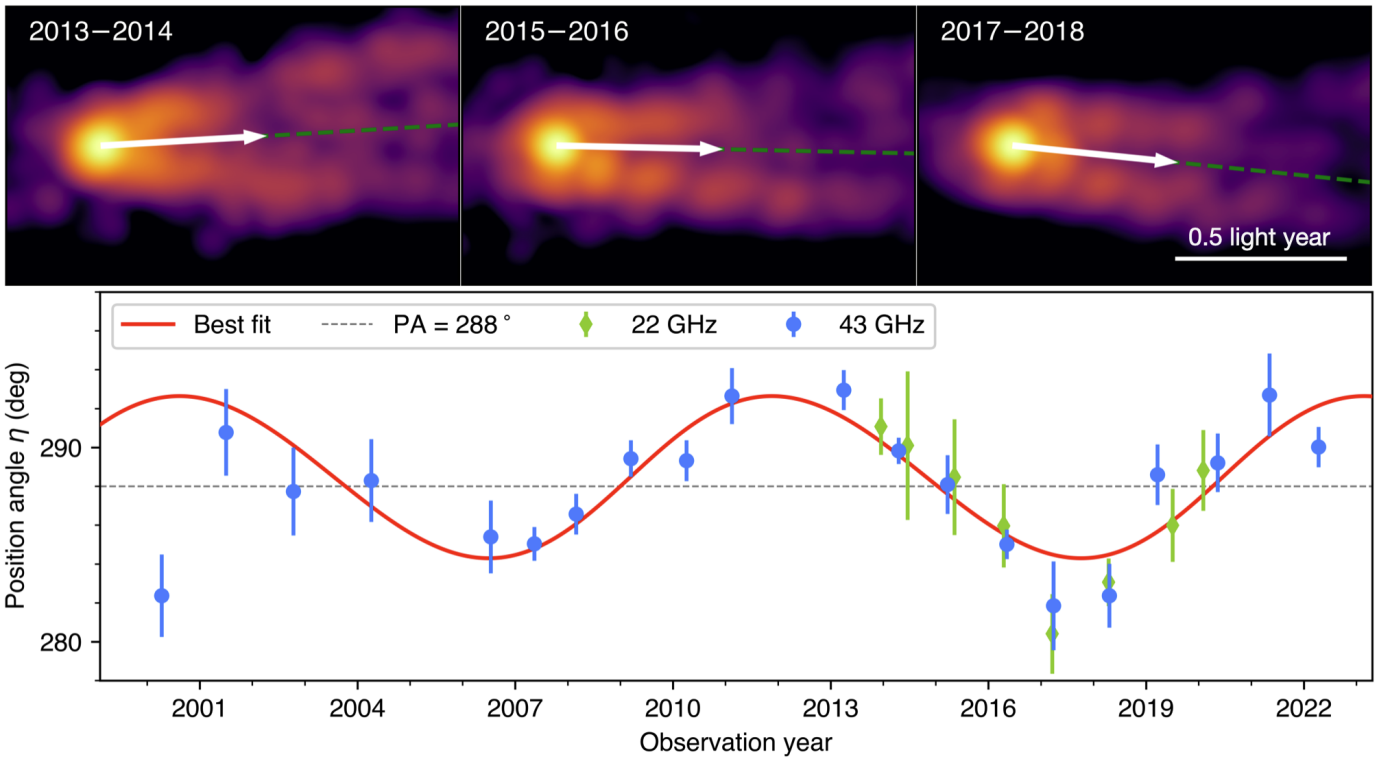 2013−2014

2015−2016

2017−2018

0.5 light year

Best fit
PA = 288 °
22 GHz
43 GHz

Position angle $\eta$ (deg)

290

280

2001
2004
2007
2010
2013
2016
2019
2022

Observation year